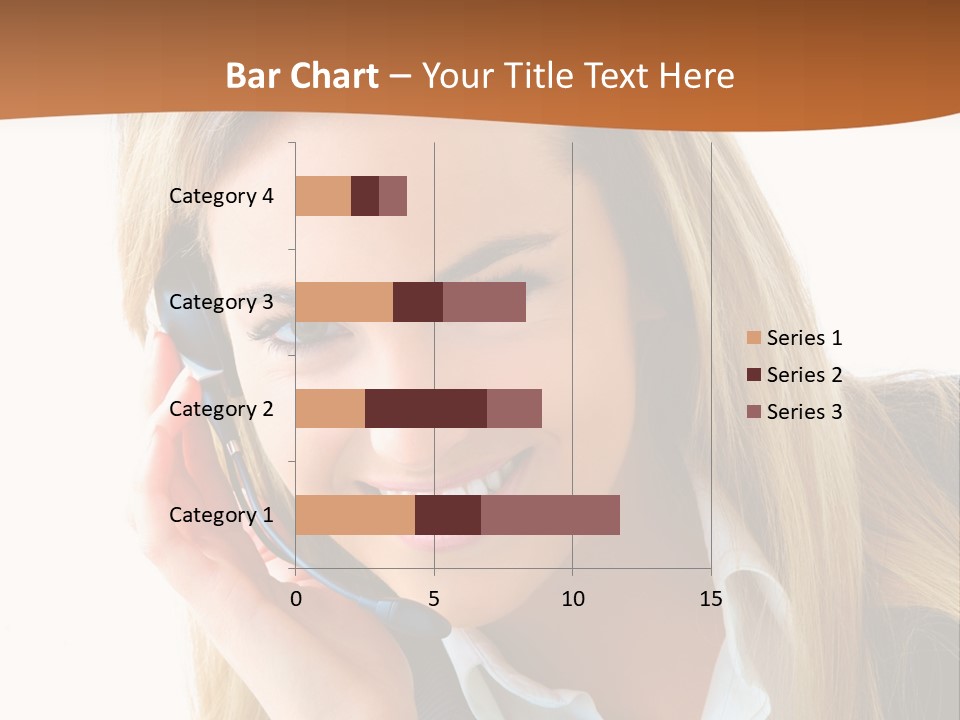 Bar Chart – Your Title Text Here

Category 4
Category 3
Category 2
Category 1

0
5
10
15

Series 1
Series 2
Series 3